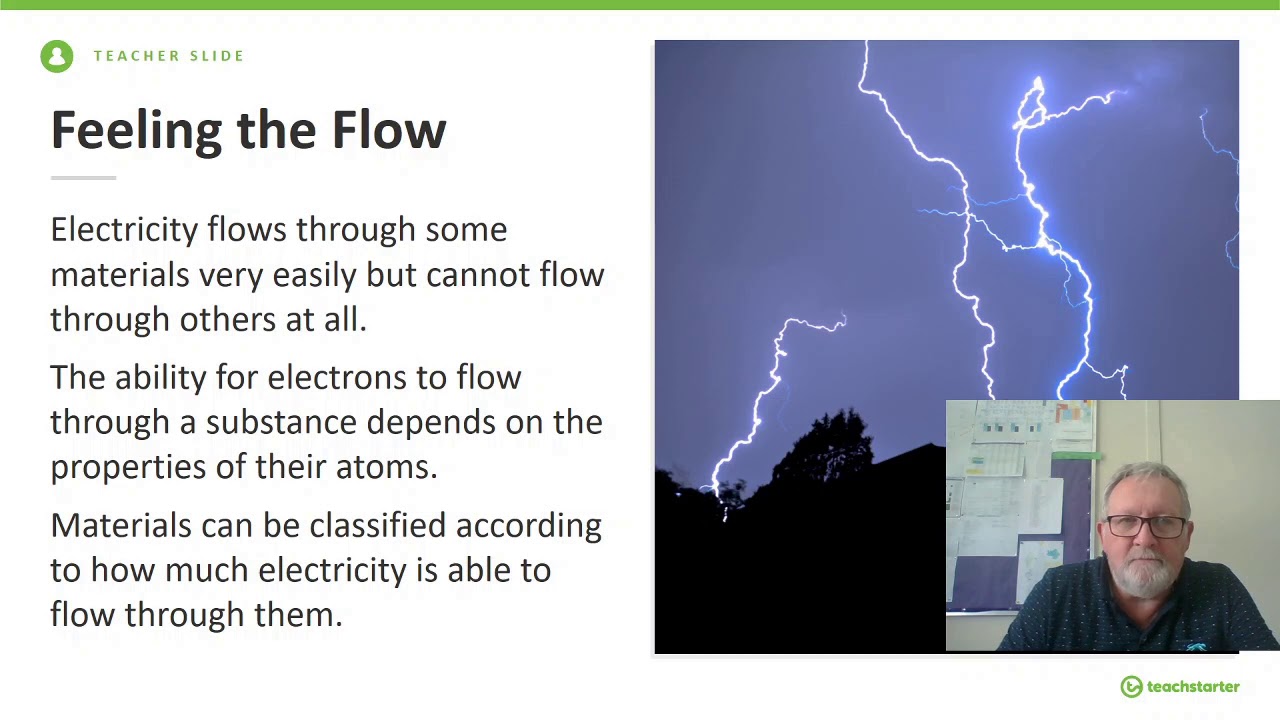 TEACHER SLIDE

Feeling the Flow

Electricity flows through some materials very easily but cannot flow through others at all.

The ability for electrons to flow through a substance depends on the properties of their atoms.

Materials can be classified according to how much electricity is able to flow through them.

teachstarter